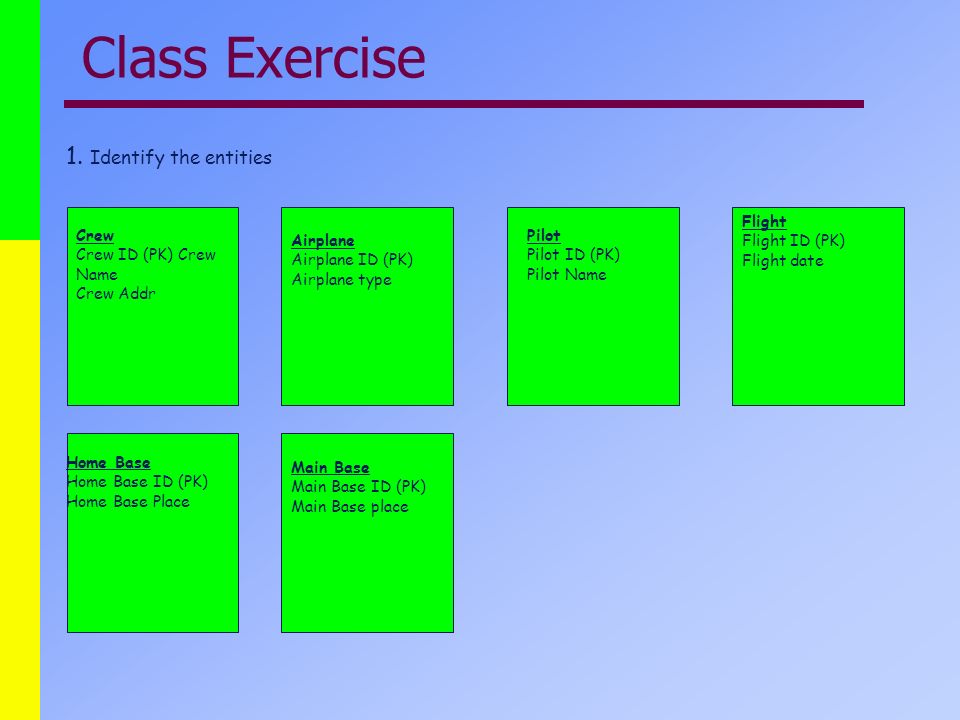 Class Exercise

1. Identify the entities

Crew
Crew ID (PK) Crew Name
Crew Addr

Airplane
Airplane ID (PK)
Airplane type

Pilot
Pilot ID (PK)
Pilot Name

Flight
Flight ID (PK)
Flight date

Home Base
Home Base ID (PK)
Home Base Place

Main Base
Main Base ID (PK)
Main Base place